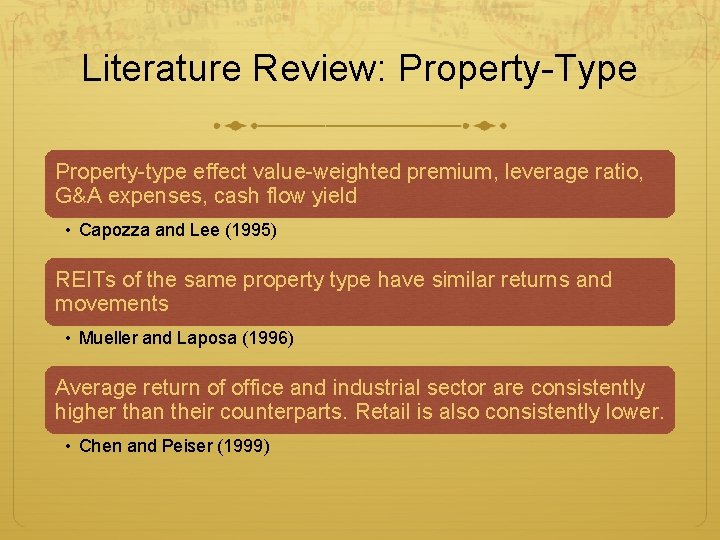 Literature Review: Property-Type

Property-type effect value-weighted premium, leverage ratio, G&A expenses, cash flow yield

• Capozza and Lee (1995)

REITs of the same property type have similar returns and movements

• Mueller and Laposa (1996)

Average return of office and industrial sector are consistently higher than their counterparts. Retail is also consistently lower.

• Chen and Peiser (1999)